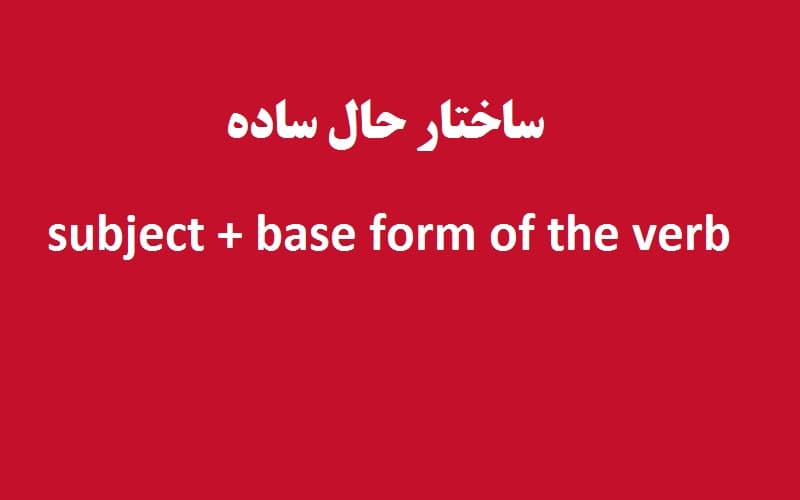 ساختار حال ساده

subject + base form of the verb